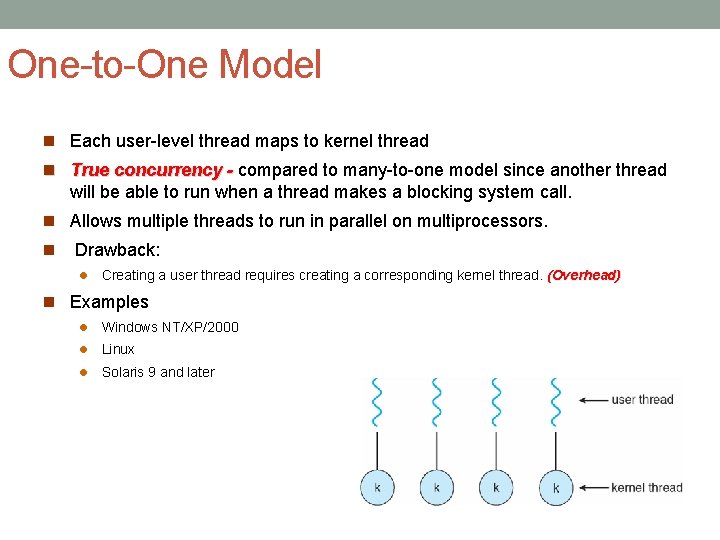 One-to-One Model

Each user-level thread maps to kernel thread

True concurrency - compared to many-to-one model since another thread will be able to run when a thread makes a blocking system call.

Allows multiple threads to run in parallel on multiprocessors.

Drawback:

Creating a user thread requires creating a corresponding kernel thread. (Overhead)

Examples

Windows NT/XP/2000

Linux

Solaris 9 and later

user thread

k k k k

kernel thread